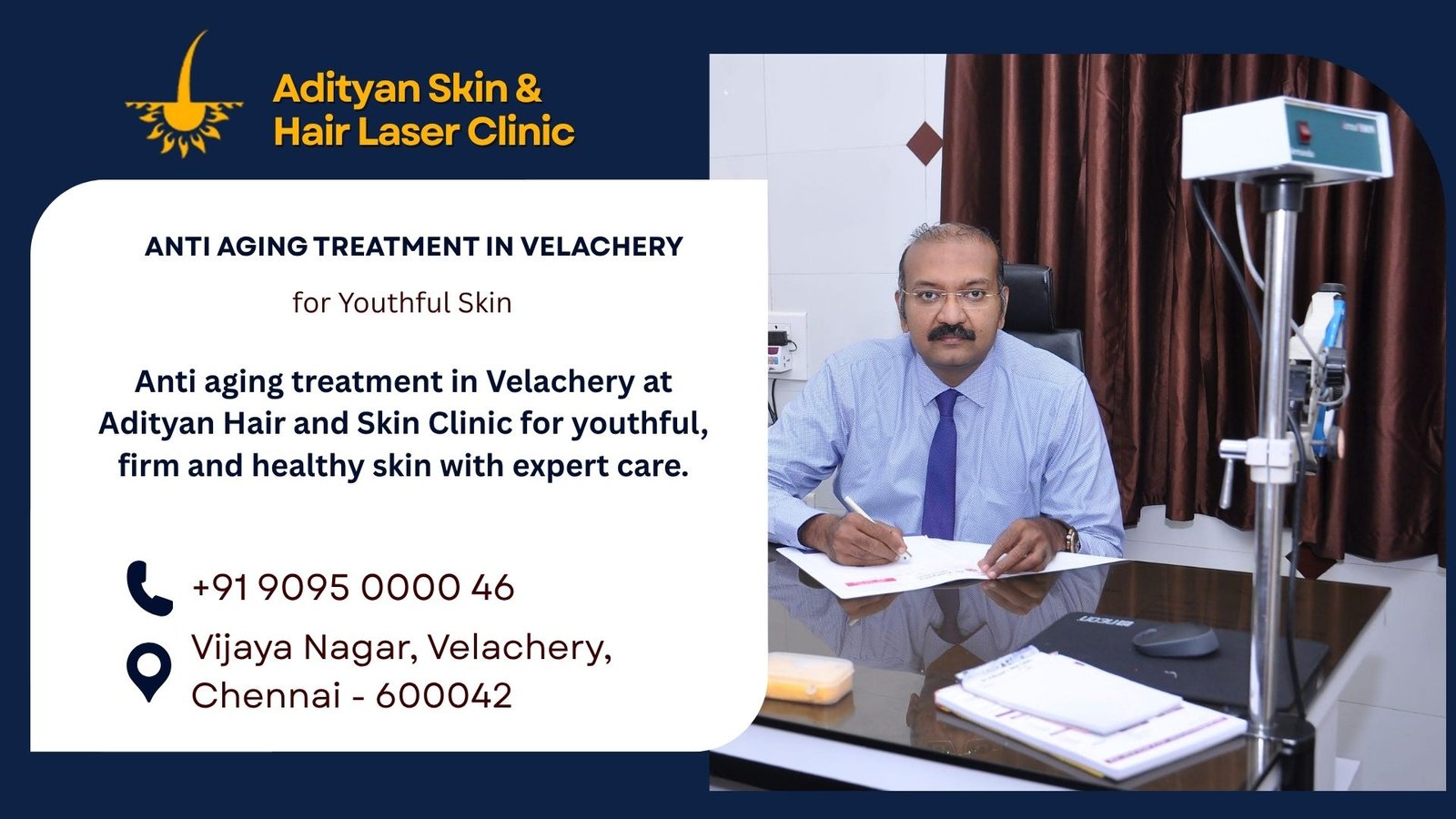 Adityan Skin & Hair Laser Clinic

ANTI AGING TREATMENT IN VELACHERY

for Youthful Skin

Anti aging treatment in Velachery at Adityan Hair and Skin Clinic for youthful, firm and healthy skin with expert care.

+91 9095 0000 46

Vijaya Nagar, Velachery, Chennai - 600042